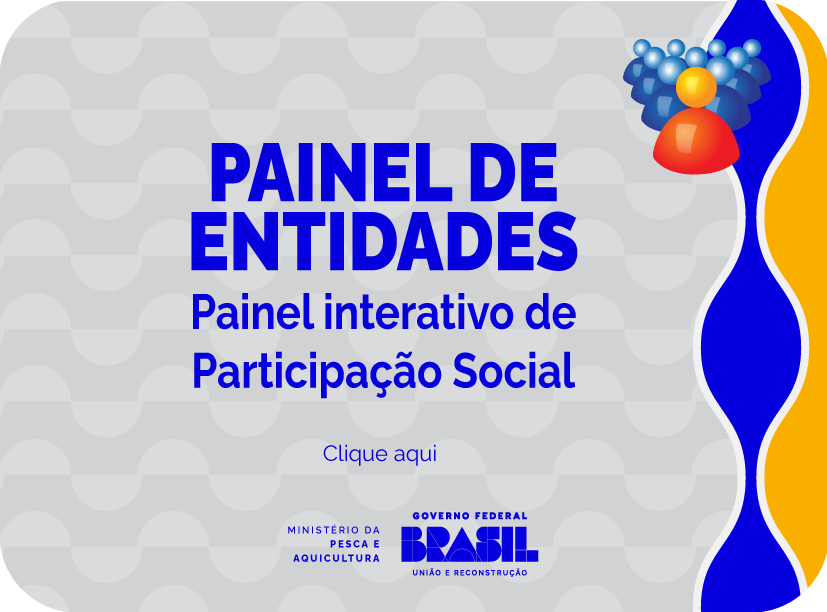 PAINEL DE ENTIDADES
Painel interativo de Participação Social

Clique aqui

MINISTÉRIO DA PESCA E AQUICULTURA

GOVERNO FEDERAL
BRASIL
UNIÃO E RECONSTRUÇÃO